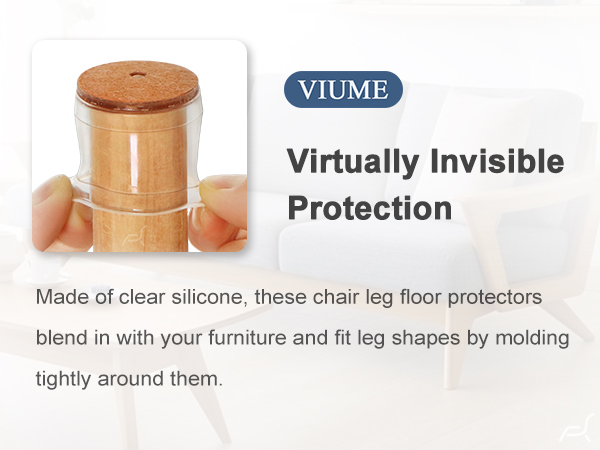 VIUME

Virtually Invisible Protection

Made of clear silicone, these chair leg floor protectors blend in with your furniture and fit leg shapes by molding tightly around them.